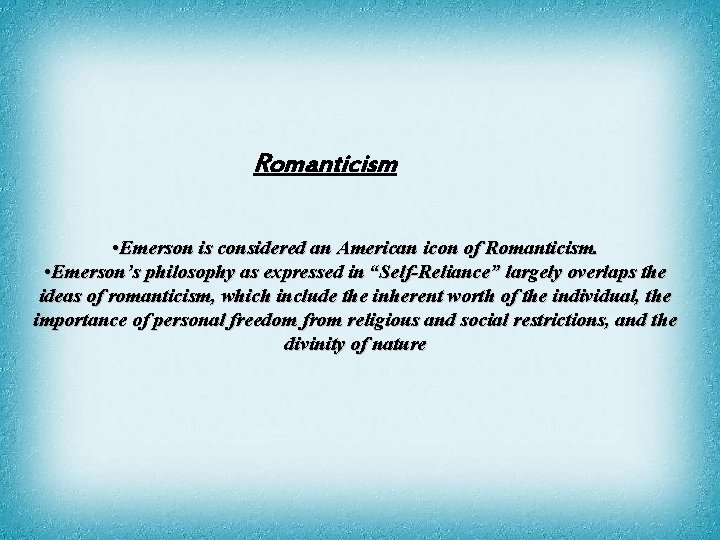 Romanticism

•Emerson is considered an American icon of Romanticism.
•Emerson's philosophy as expressed in "Self-Reliance" largely overlaps the ideas of romanticism, which include the inherent worth of the individual, the importance of personal freedom from religious and social restrictions, and the divinity of nature